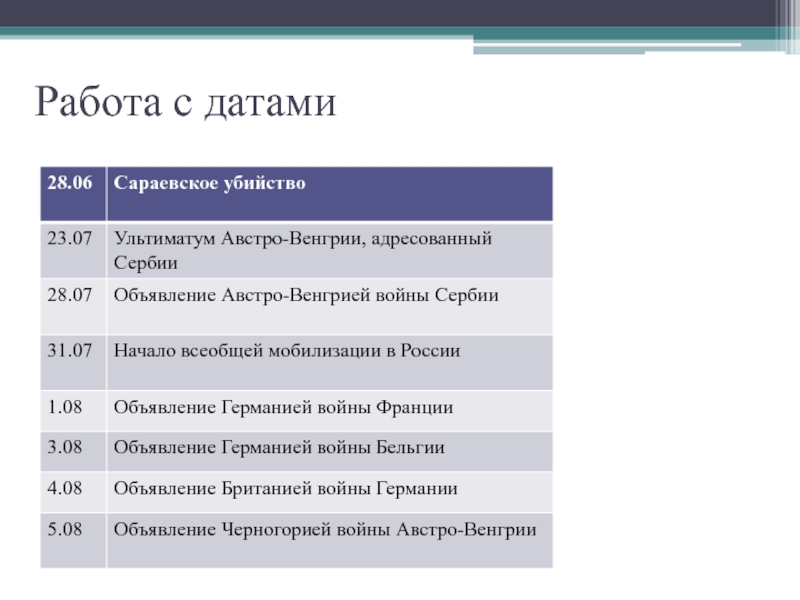 Работа с датами

| 28.06 | Сараевское убийство |
|---|---|
| 23.07 | Ультиматум Австро-Венгрии, адресованный Сербии |
| 28.07 | Объявление Австро-Венгрией войны Сербии |
| 31.07 | Начало всеобщей мобилизации в России |
| 1.08 | Объявление Германией войны Франции |
| 3.08 | Объявление Германией войны Бельгии |
| 4.08 | Объявление Британией войны Германии |
| 5.08 | Объявление Черногорией войны Австро-Венгрии |